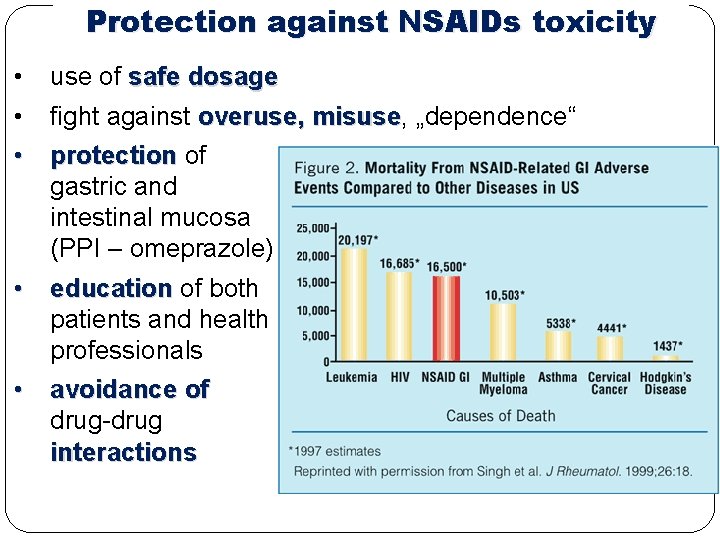 Protection against NSAIDs toxicity

• use of safe dosage
• fight against overuse, misuse, „dependence“
• protection of gastric and intestinal mucosa (PPI – omeprazole)
• education of both patients and health professionals
• avoidance of drug-drug interactions

Figure 2. Mortality From NSAID-Related GI Adverse Events Compared to Other Diseases in US

25,000
20,000
15,000
10,000
5,000
0

20,197*
16,685*
16,500*
10,503*
5338*
4441*
1437*

Leukemia
HIV
NSAID GI
Multiple Myeloma
Asthma
Cervical Cancer
Hodgkin's Disease

Causes of Death

*1997 estimates
Reprinted with permission from Singh et al. J Rheumatol. 1999;26:18.